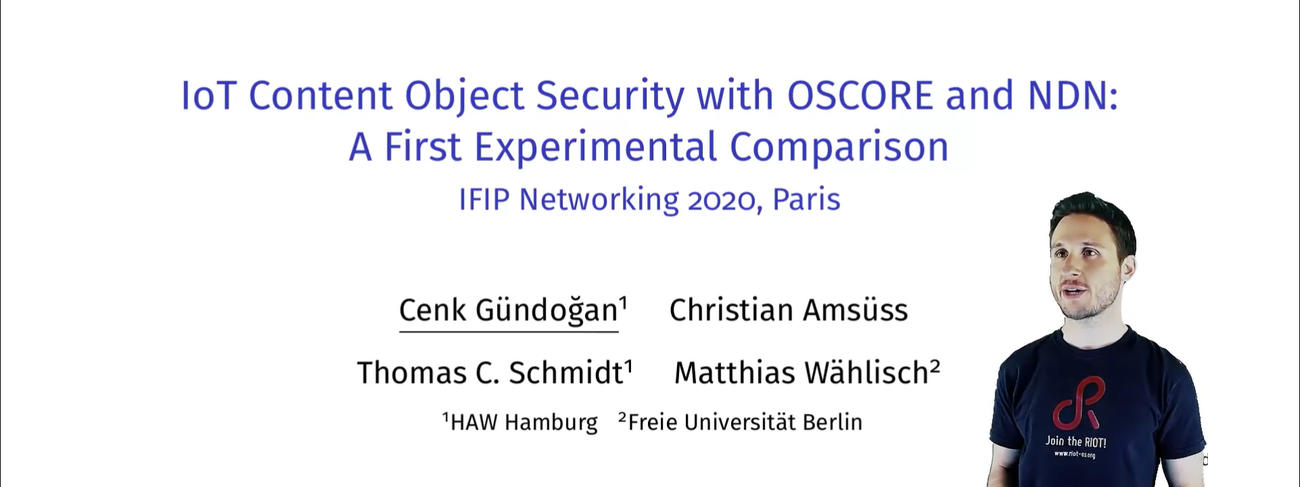 IoT Content Object Security with OSCORE and NDN: A First Experimental Comparison

IFIP Networking 2020, Paris

Cenk Gündoğan$^1$ Christian Amsüss

Thomas C. Schmidt$^1$ Matthias Wählisch$^2$

$^1$HAW Hamburg $^2$Freie Universität Berlin

Join the RIOT!

www.riot-os.org